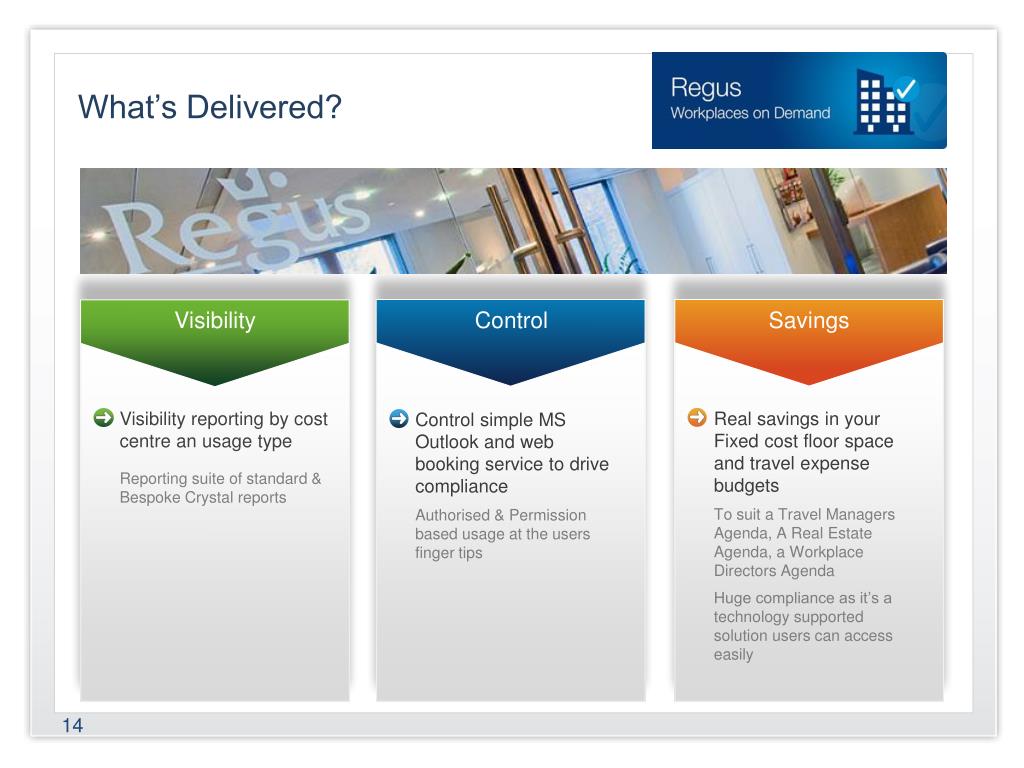 What's Delivered?

Regus
Workplaces on Demand

Regus

Visibility

Visibility reporting by cost centre an usage type

Reporting suite of standard & Bespoke Crystal reports

Control

Control simple MS Outlook and web booking service to drive compliance

Authorised & Permission based usage at the users finger tips

Savings

Real savings in your Fixed cost floor space and travel expense budgets

To suit a Travel Managers Agenda, A Real Estate Agenda, a Workplace Directors Agenda

Huge compliance as it's a technology supported solution users can access easily

14